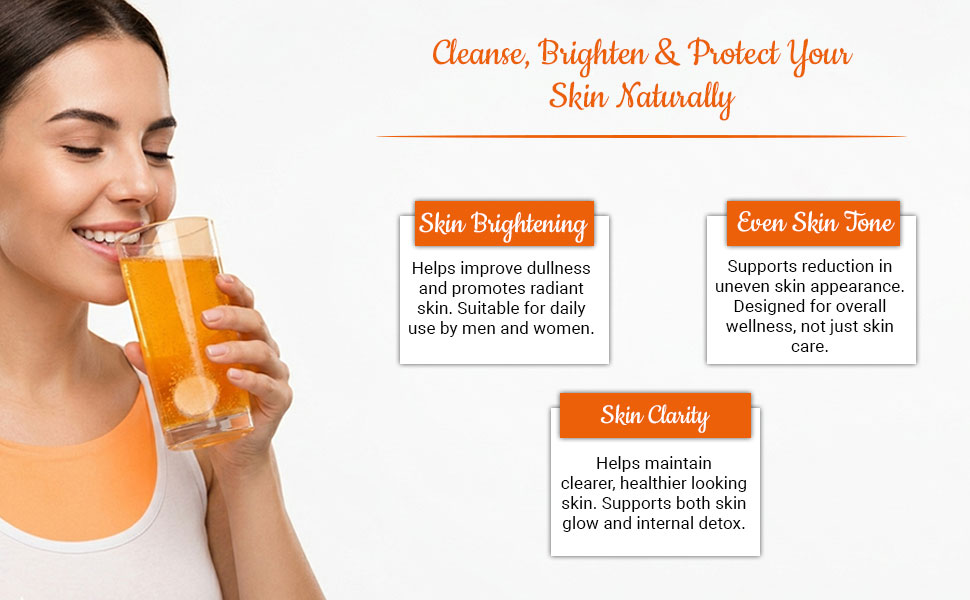 Cleanse, Brighten & Protect Your Skin Naturally

Skin Brightening

Helps improve dullness and promotes radiant skin. Suitable for daily use by men and women.

Even Skin Tone

Supports reduction in uneven skin appearance. Designed for overall wellness, not just skin care.

Skin Clarity

Helps maintain clearer, healthier looking skin. Supports both skin glow and internal detox.